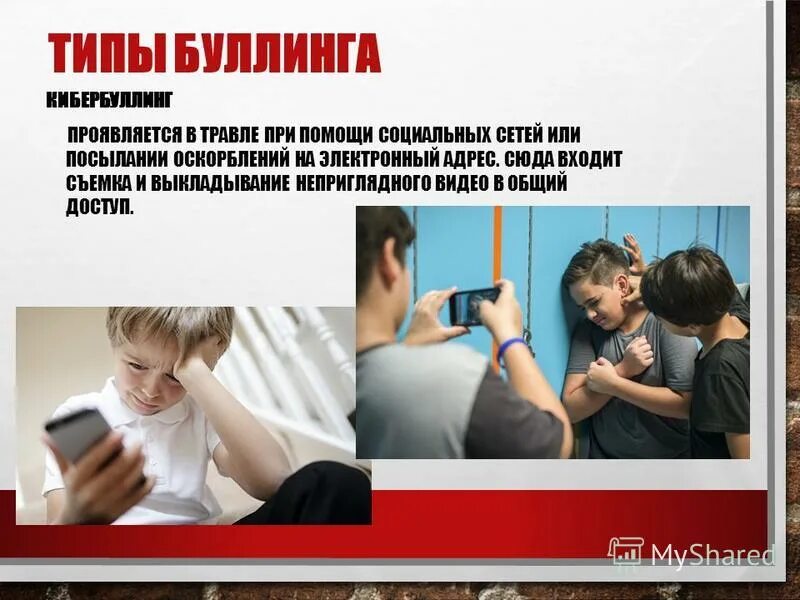 ТИПЫ БУЛЛИНГА

КИБЕРБУЛЛИНГ

ПРОЯВЛЯЕТСЯ В ТРАВЛЕ ПРИ ПОМОЩИ СОЦИАЛЬНЫХ СЕТЕЙ ИЛИ ПОСЫЛАНИИ ОСКОРБЛЕНИЙ НА ЭЛЕКТРОННЫЙ АДРЕС. СЮДА ВХОДИТ СЪЕМКА И ВЫКЛАДЫВАНИЕ НЕПРИГЛЯДНОГО ВИДЕО В ОБЩИЙ ДОСТУП.

MyShared